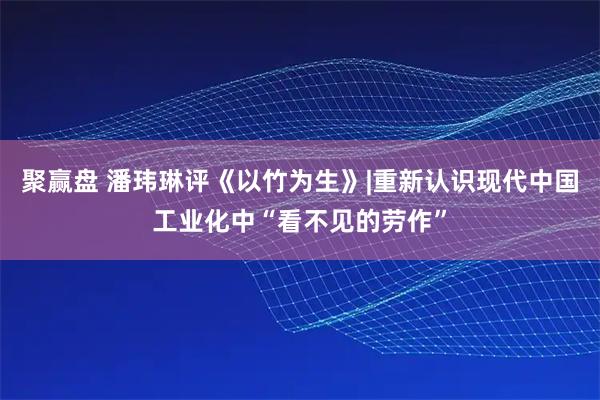 聚赢盘 潘玮琳评《以竹为生》|重新认识现代中国工业化中“看不见的劳作”